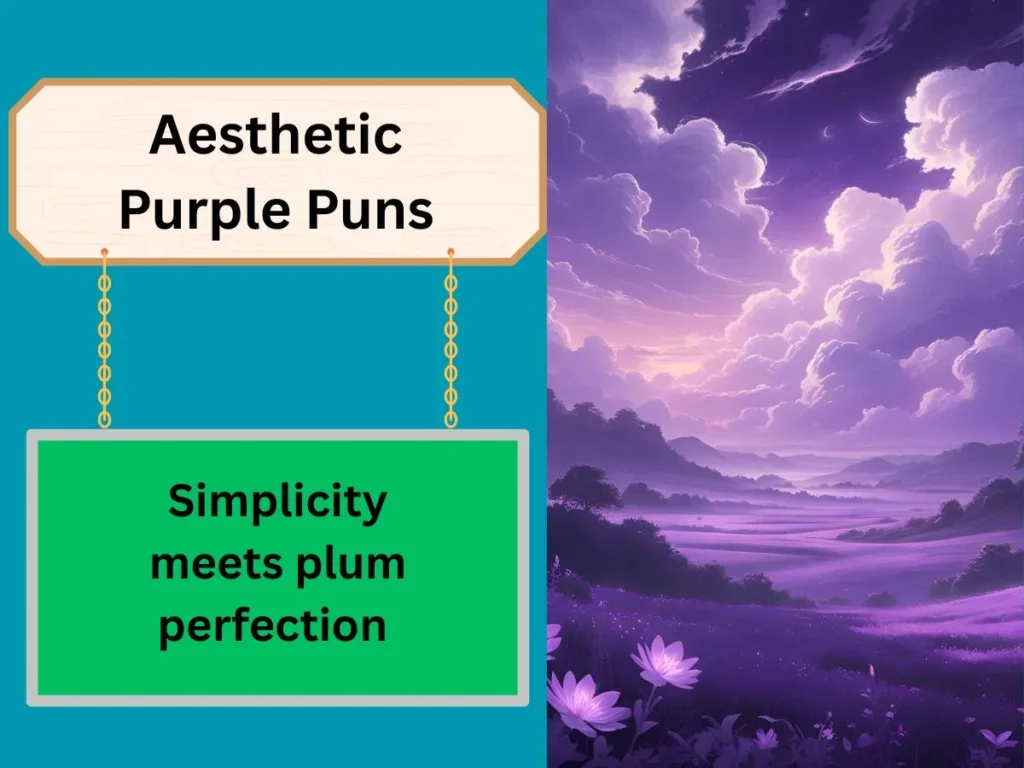 Aesthetic Purple Puns

Simplicity meets plum perfection